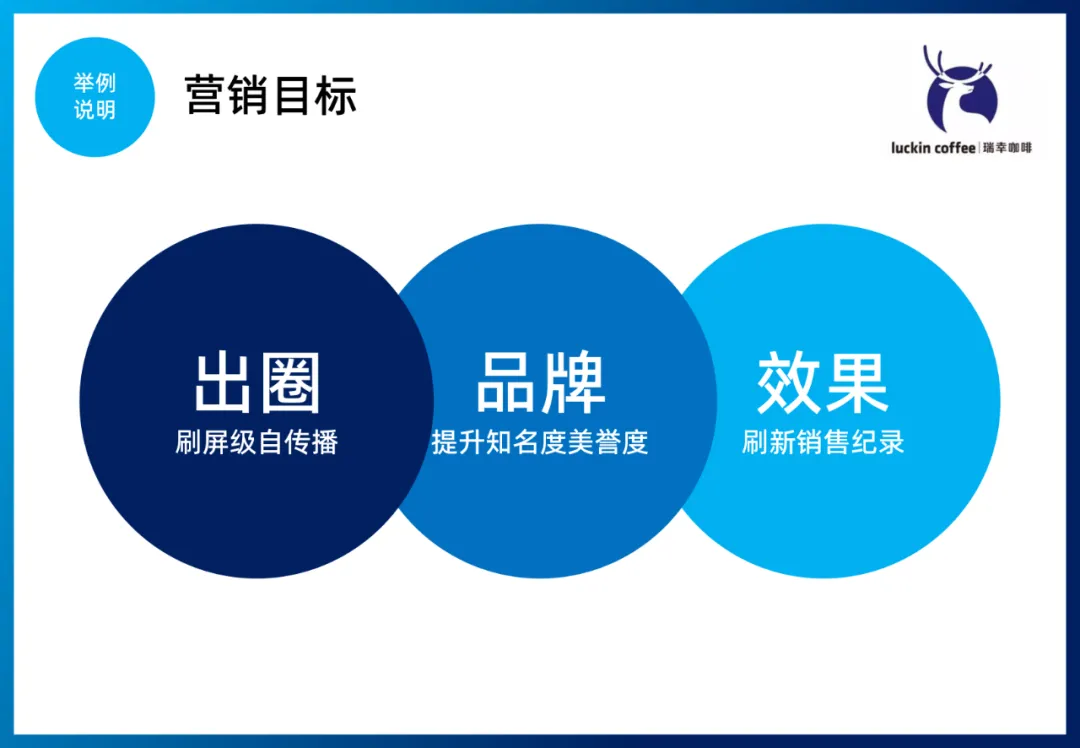 举例说明

营销目标

luckin coffee | 瑞幸咖啡

出圈
刷屏级自传播

品牌
提升知名度美誉度

效果
刷新销售纪录